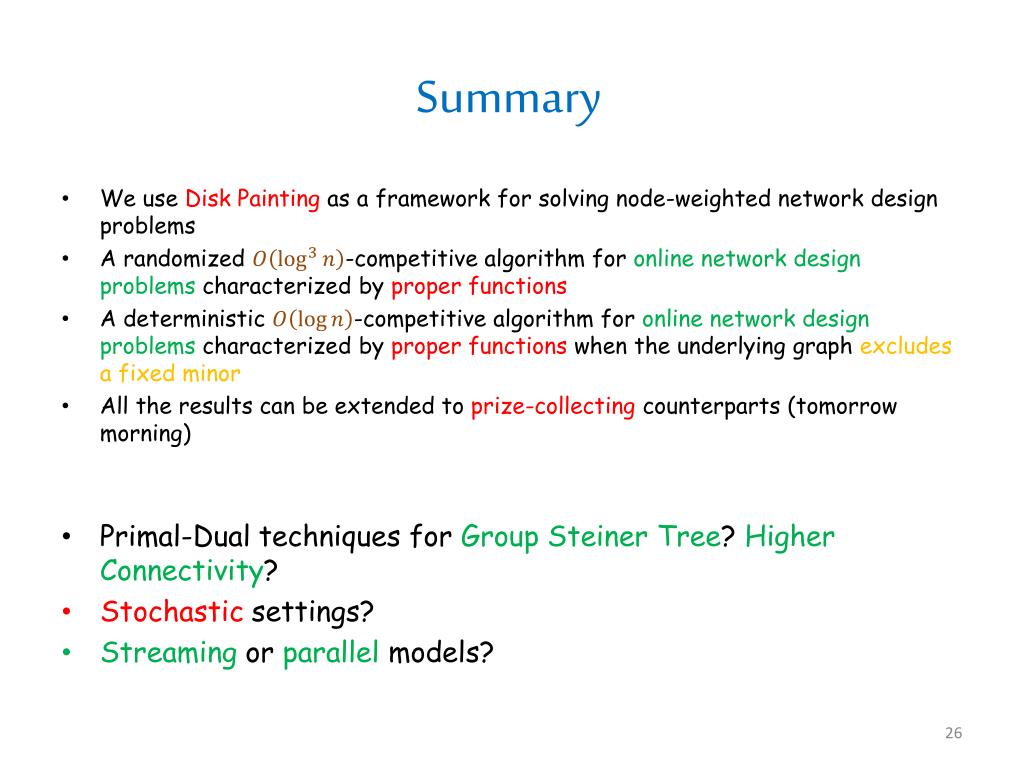 Summary

• We use Disk Painting as a framework for solving node-weighted network design problems
• A randomized $O(\log^3 n)$-competitive algorithm for online network design problems characterized by proper functions
• A deterministic $O(\log n)$-competitive algorithm for online network design problems characterized by proper functions when the underlying graph excludes a fixed minor
• All the results can be extended to prize-collecting counterparts (tomorrow morning)

• Primal-Dual techniques for Group Steiner Tree? Higher Connectivity?
• Stochastic settings?
• Streaming or parallel models?

26